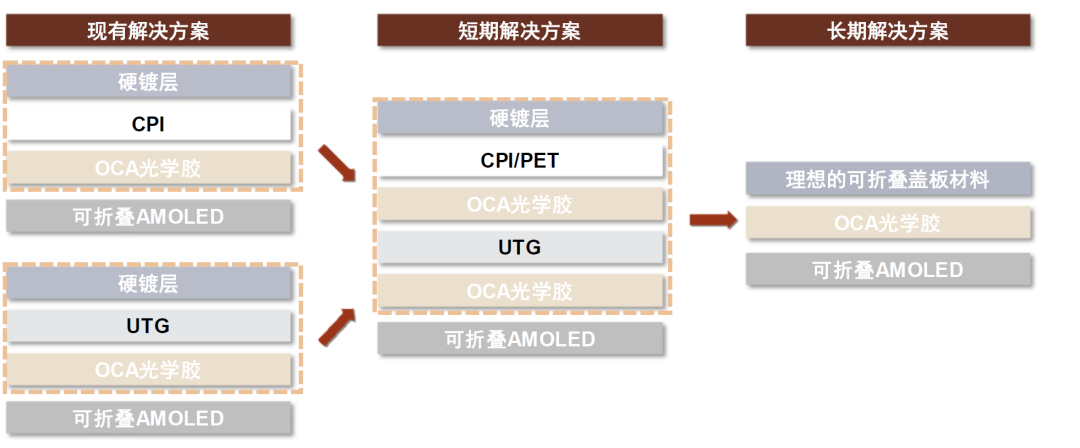 现有解决方案

硬镀层

CPI

OCA光学胶

可折叠AMOLED

硬镀层

UTG

OCA光学胶

可折叠AMOLED

短期解决方案

硬镀层

CPI/PET

OCA光学胶

UTG

OCA光学胶

可折叠AMOLED

长期解决方案

理想的可折叠盖板材料

OCA光学胶

可折叠AMOLED